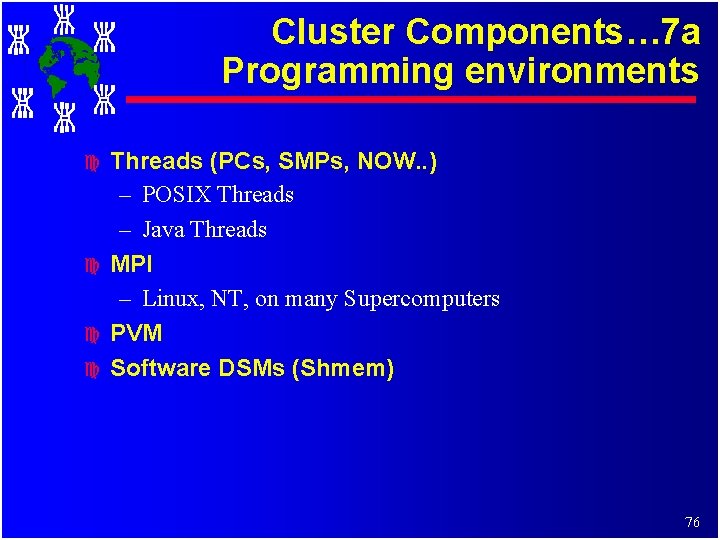 Cluster Components…7a
Programming environments

Threads (PCs, SMPs, NOW..)
– POSIX Threads
– Java Threads

MPI
– Linux, NT, on many Supercomputers

PVM

Software DSMs (Shmem)

76